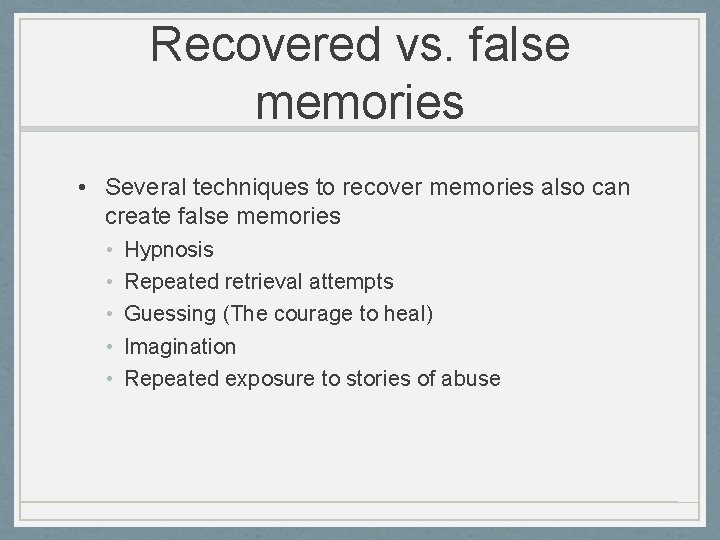 Recovered vs. false memories

• Several techniques to recover memories also can create false memories
  • Hypnosis
  • Repeated retrieval attempts
  • Guessing (The courage to heal)
  • Imagination
  • Repeated exposure to stories of abuse